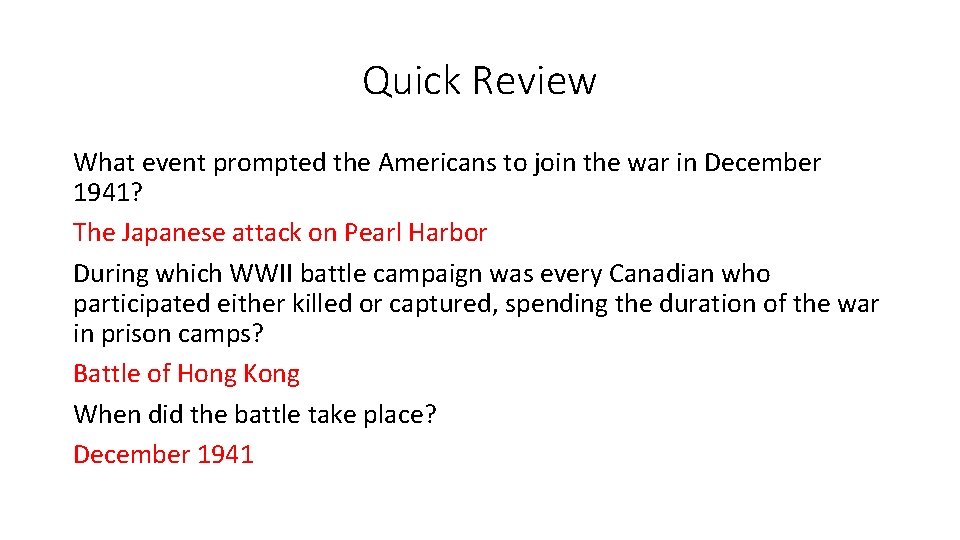 Quick Review

What event prompted the Americans to join the war in December 1941?

The Japanese attack on Pearl Harbor

During which WWII battle campaign was every Canadian who participated either killed or captured, spending the duration of the war in prison camps?

Battle of Hong Kong

When did the battle take place?

December 1941